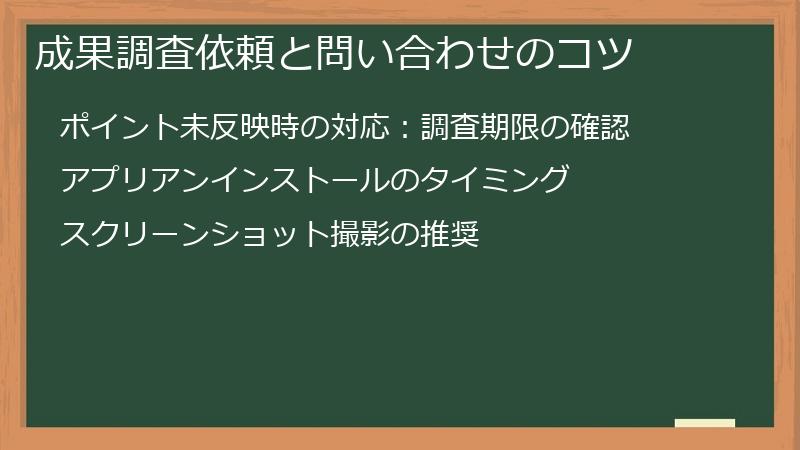 成果調査依頼と問い合わせのコツ

ポイント未反映時の対応：調査期限の確認

アプリアンインストールのタイミング

スクリーンショット撮影の推奨